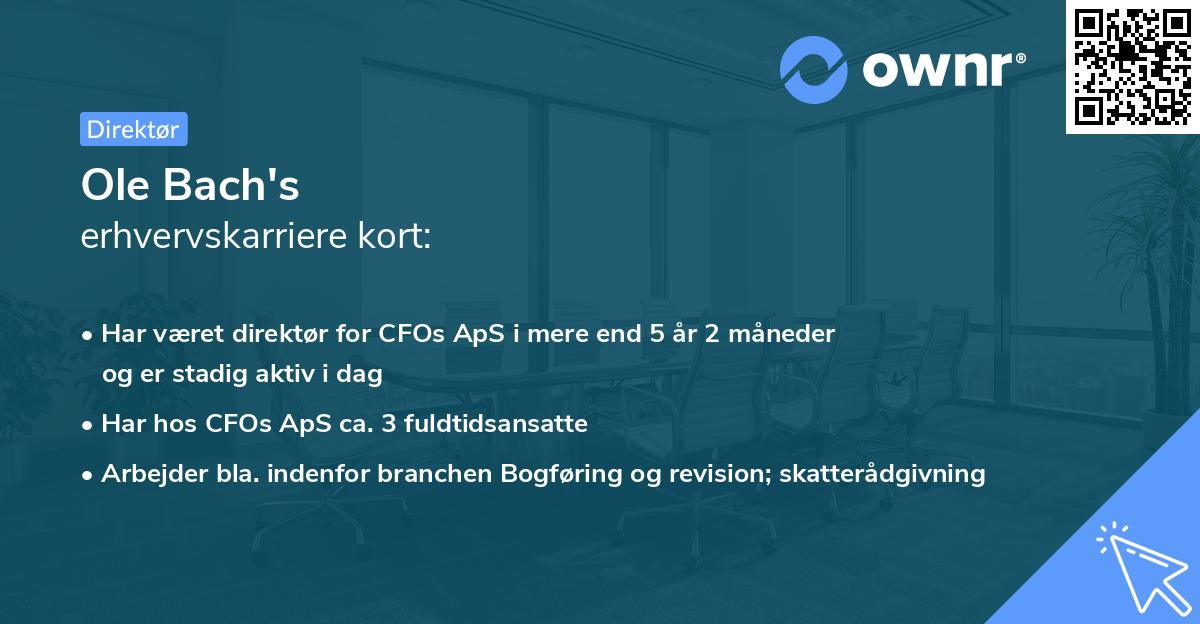 ownr®

Direktør

Ole Bach's
erhvervskarriere kort:

• Har været direktør for CFOs ApS i mere end 5 år 2 måneder og er stadig aktiv i dag
• Har hos CFOs ApS ca. 3 fuldtidsansatte
• Arbejder bla. indenfor branchen Bogføring og revision; skatterådgivning